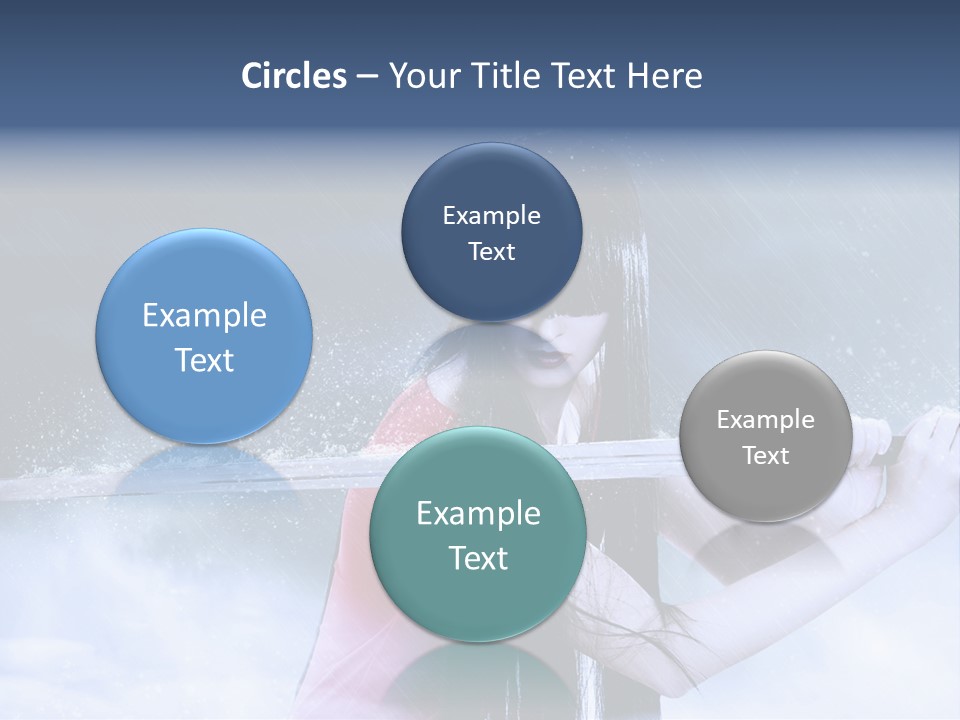 Circles – Your Title Text Here

Example Text

Example Text

Example Text

Example Text